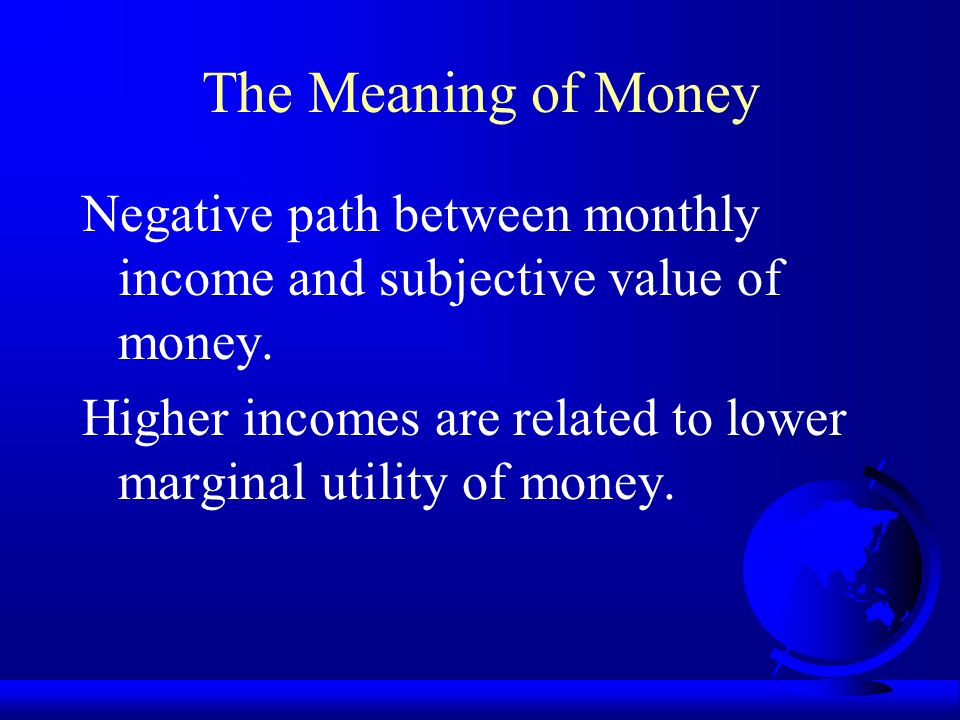 The Meaning of Money

Negative path between monthly income and subjective value of money.

Higher incomes are related to lower marginal utility of money.